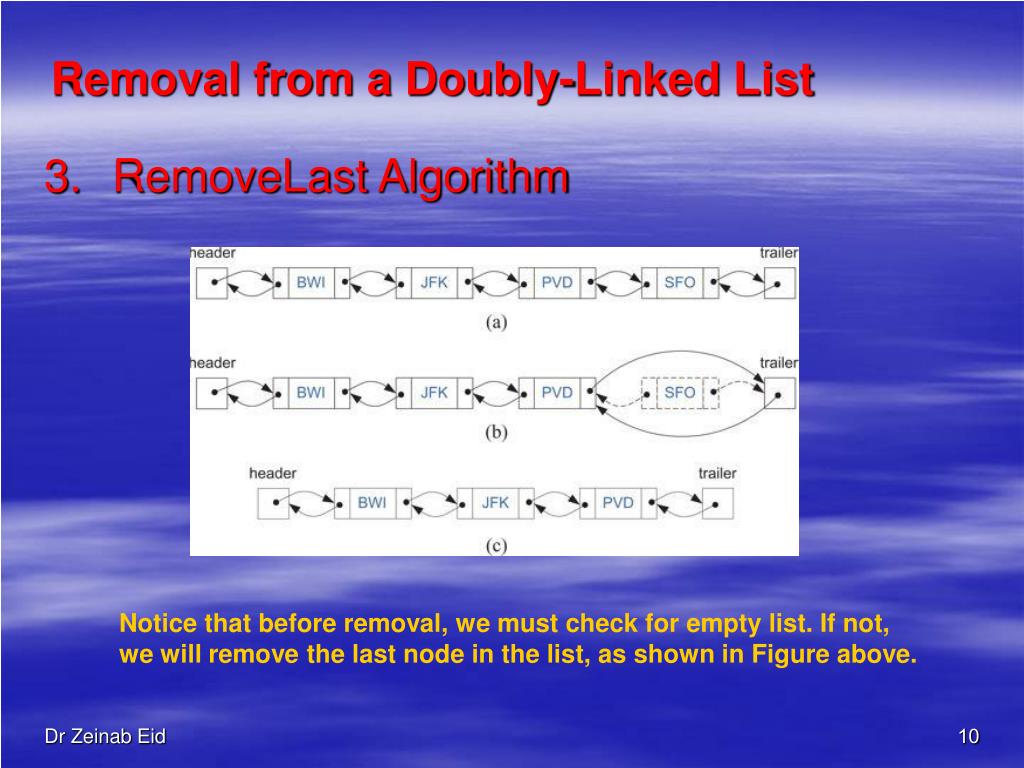 Removal from a Doubly-Linked List

3. RemoveLast Algorithm

header trailer
BWI JFK PVD SFO
(a)

header trailer
BWI JFK PVD SFO
(b)

header trailer
BWI JFK PVD
(c)

Notice that before removal, we must check for empty list. If not, we will remove the last node in the list, as shown in Figure above.

Dr Zeinab Eid

10